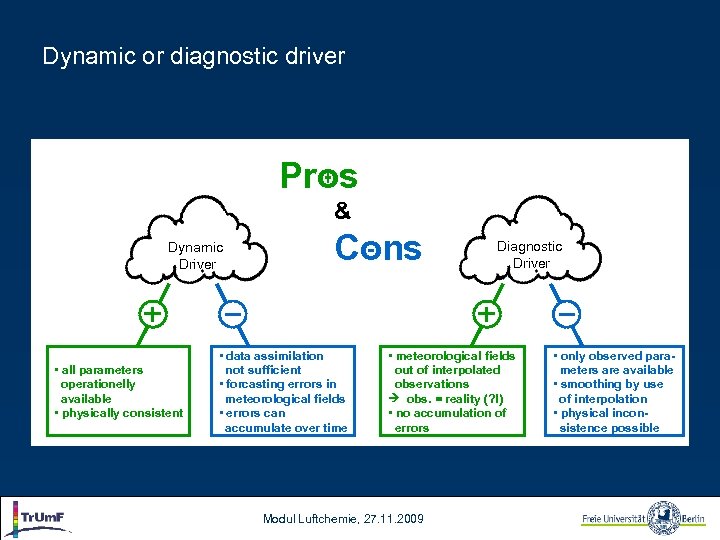 Dynamic or diagnostic driver

Pros
&
Cons

Dynamic Driver

Diagnostic Driver

+

−

+

−

▪ all parameters operationelly available
▪ physically consistent

▪ data assimilation not sufficient
▪ forcasting errors in meteorological fields
▪ errors can accumulate over time

▪ meteorological fields out of interpolated observations
→ obs. = reality (?!)
▪ no accumulation of errors

▪ only observed parameters are available
▪ smoothing by use of interpolation
▪ physical inconsistence possible

TrUmF

Modul Luftchemie, 27.11.2009

Freie Universität Berlin